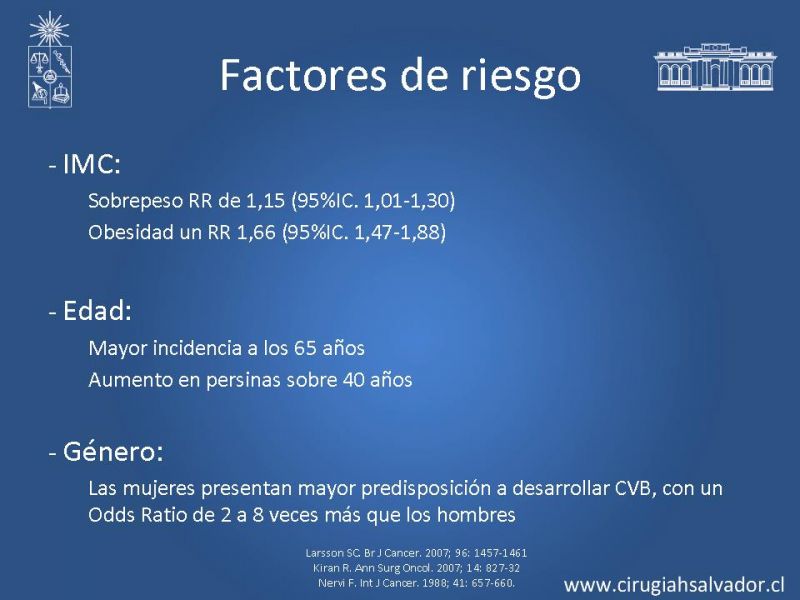 Factores de riesgo

- IMC:

Sobrepeso RR de 1,15 (95%IC. 1,01-1,30)

Obesidad un RR 1,66 (95%IC. 1,47-1,88)

- Edad:

Mayor incidencia a los 65 años

Aumento en persinas sobre 40 años

- Género:

Las mujeres presentan mayor predisposición a desarrollar CVB, con un Odds Ratio de 2 a 8 veces más que los hombres

Larsson SC. Br J Cancer. 2007; 96: 1457-1461
Kiran R. Ann Surg Oncol. 2007; 14: 827-32
Nervi F. Int J Cancer. 1988; 41: 657-660.

www.cirugiahsalvador.cl